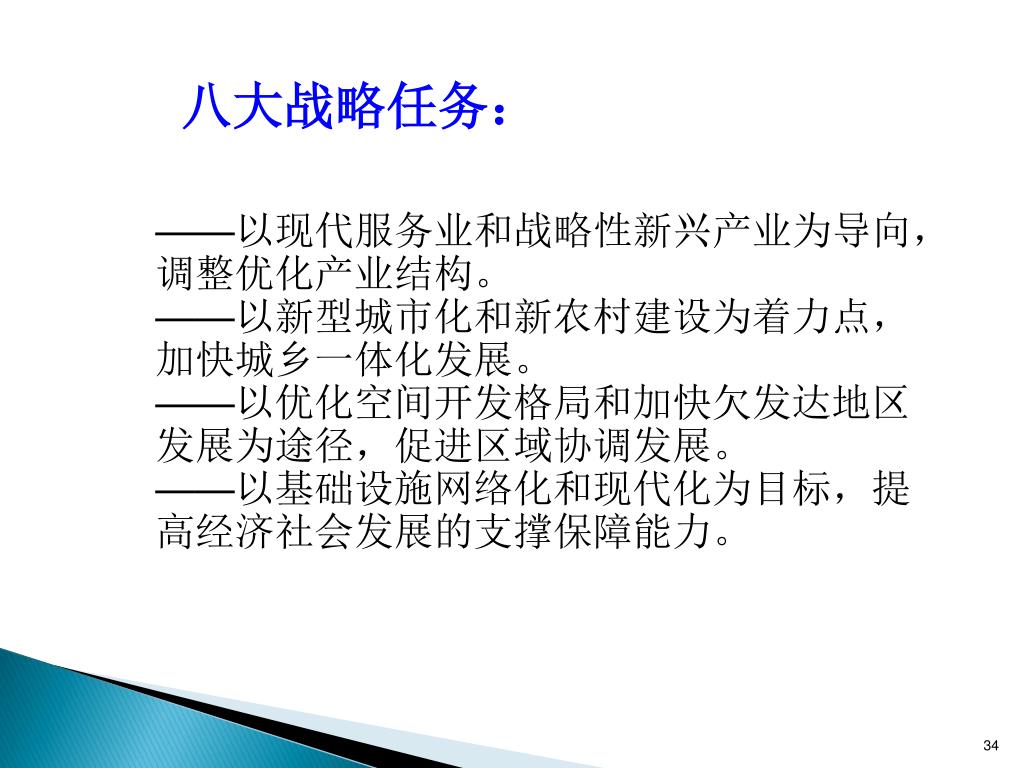 八大战略任务：

——以现代服务业和战略性新兴产业为导向，调整优化产业结构。
——以新型城市化和新农村建设为着力点，加快城乡一体化发展。
——以优化空间开发格局和加快欠发达地区发展为途径，促进区域协调发展。
——以基础设施网络化和现代化为目标，提高经济社会发展的支撑保障能力。

34